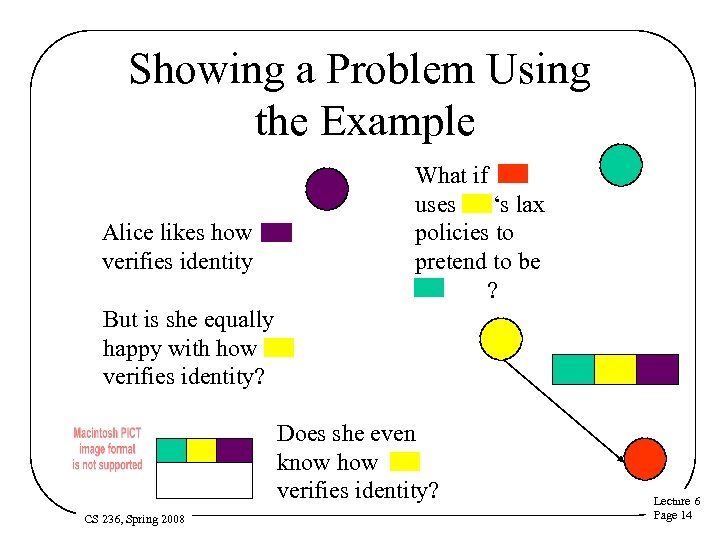 Showing a Problem Using the Example

Alice likes how verifies identity

But is she equally happy with how verifies identity?

What if uses 's lax policies to pretend to be ?

Macintosh PICT image format is not supported

Does she even know how verifies identity?

CS 236, Spring 2008

Lecture 6
Page 14